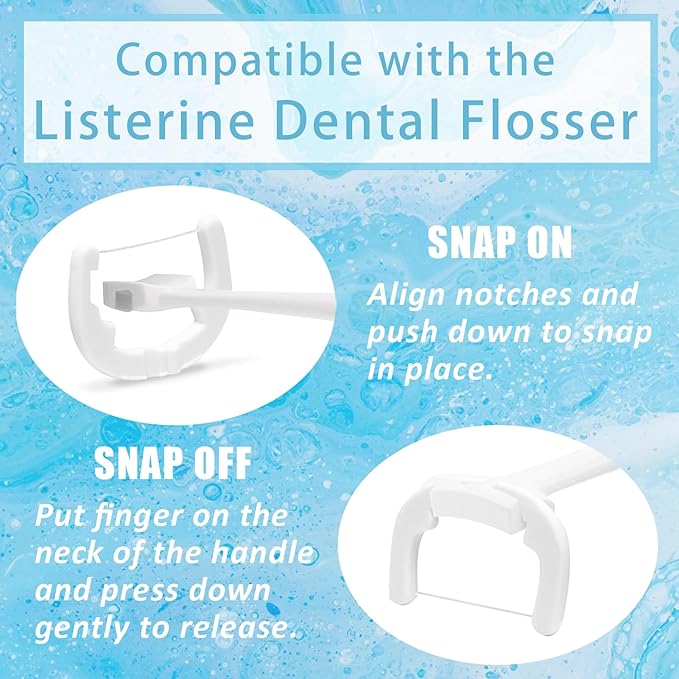 Compatible with the
Listerine Dental Flosser

SNAP ON
Align notches and push down to snap in place.

SNAP OFF
Put finger on the neck of the handle and press down gently to release.